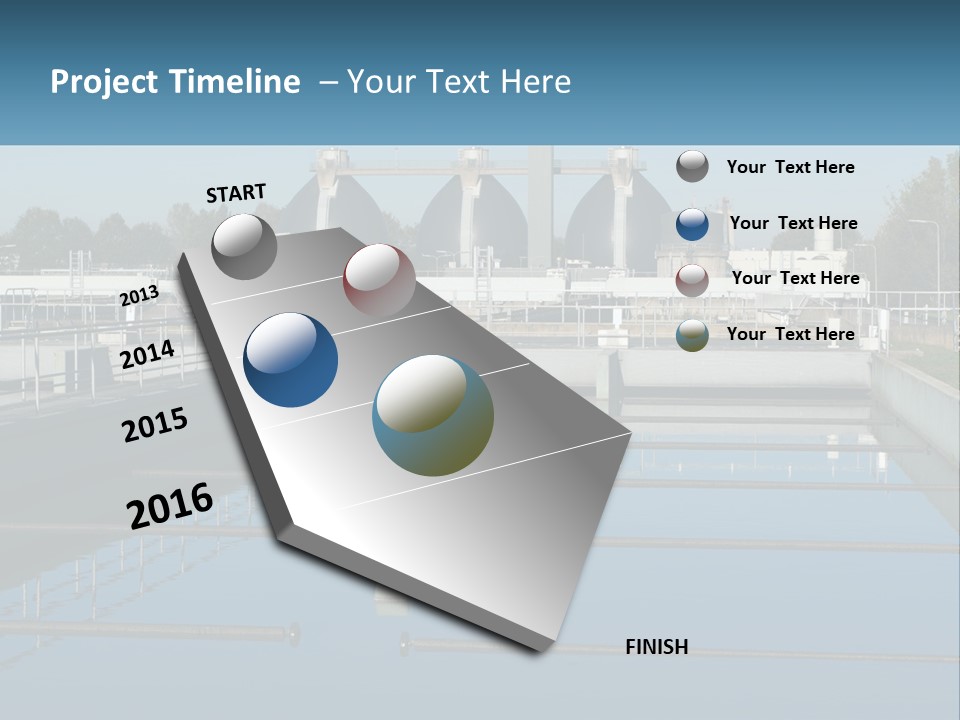 Project Timeline – Your Text Here

START

2013

2014

2015

2016

FINISH

Your Text Here

Your Text Here

Your Text Here

Your Text Here